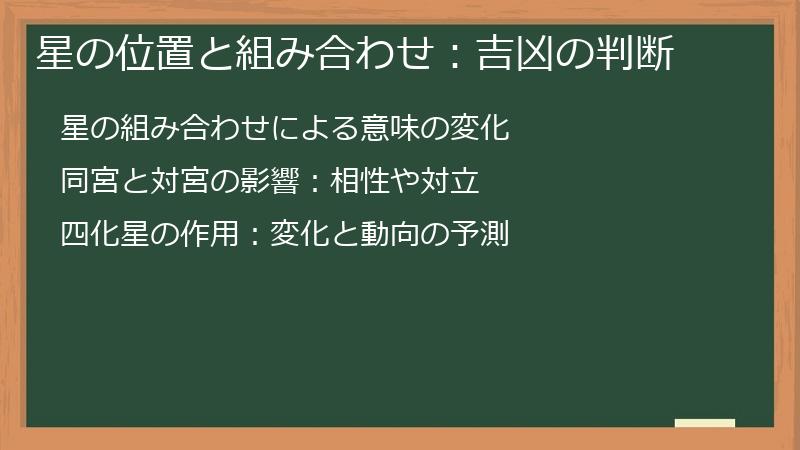 星の位置と組み合わせ：吉凶の判断

星の組み合わせによる意味の変化

同宮と対宮の影響：相性や対立

四化星の作用：変化と動向の予測